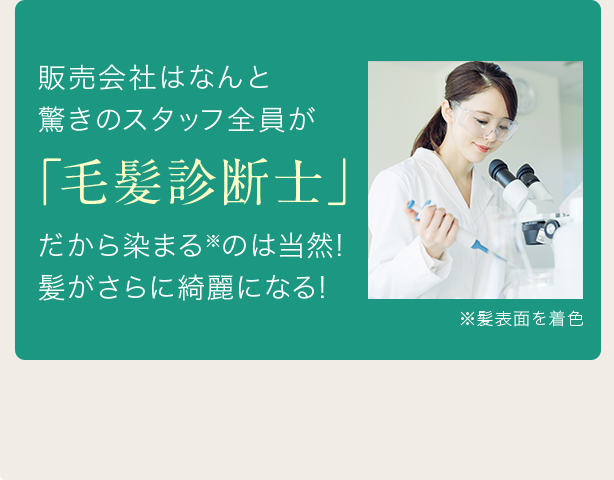 販売会社はなんと
驚きのスタッフ全員が
「毛髪診断士」
だから染まる※のは当然!
髪がさらに綺麗になる!

※髪表面を着色